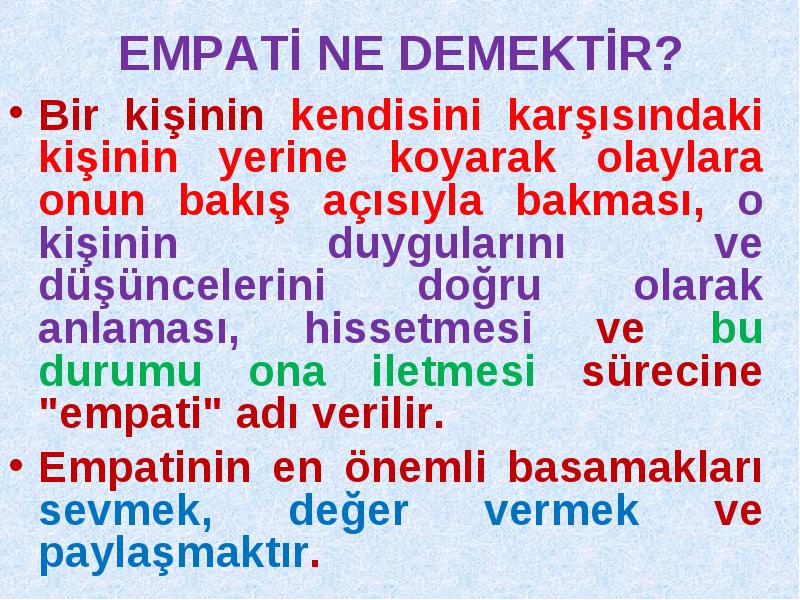 EMPATİ NE DEMEKTİR?

• Bir kişinin kendisini karşısındaki kişinin yerine koyarak olaylara onun bakış açısıyla bakması, o kişinin duygularını ve düşüncelerini doğru olarak anlaması, hissetmesi ve bu durumu ona iletmesi sürecine "empati" adı verilir.

• Empatinin en önemli basamakları sevmek, değer vermek ve paylaşmaktır.